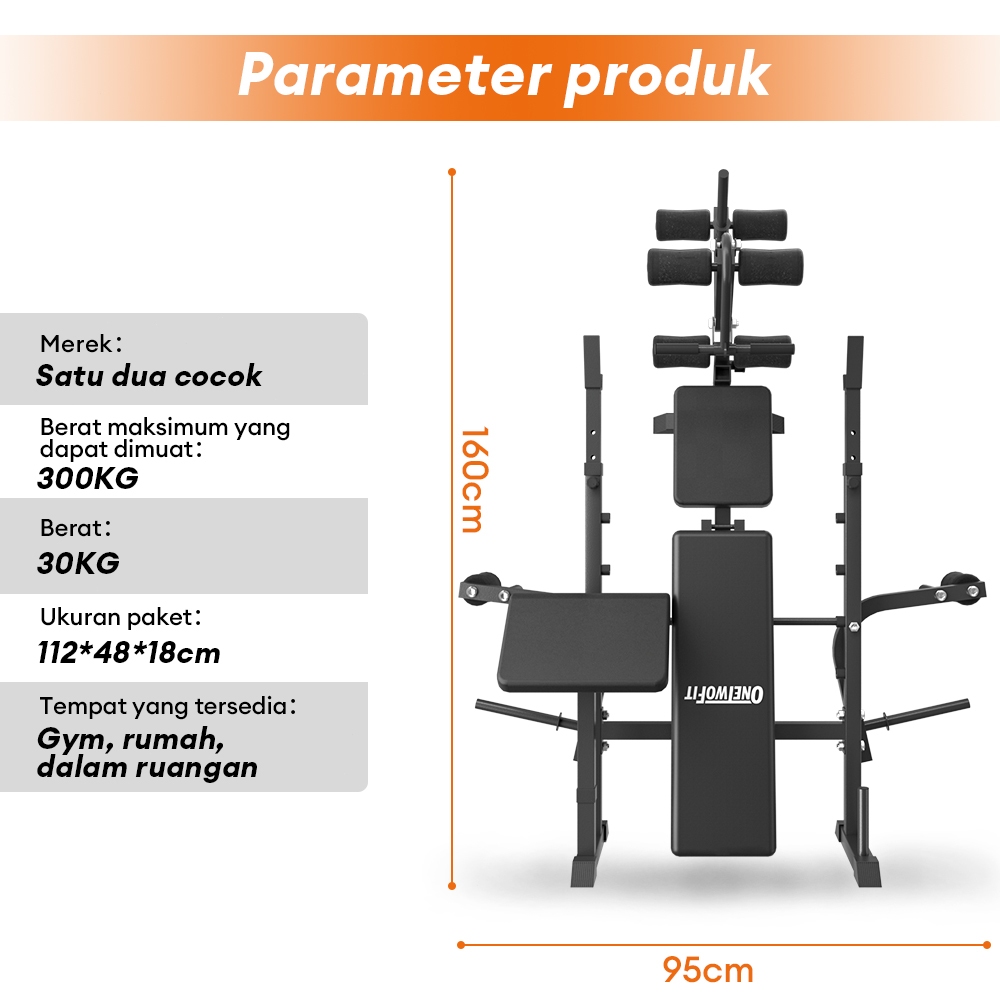 Parameter produk

Merek：
Satu dua cocok

Berat maksimum yang dapat dimuat：
300KG

Berat：
30KG

Ukuran paket：
112*48*18cm

Tempat yang tersedia：
Gym, rumah, dalam ruangan

160cm

ONETWOFIT

95cm